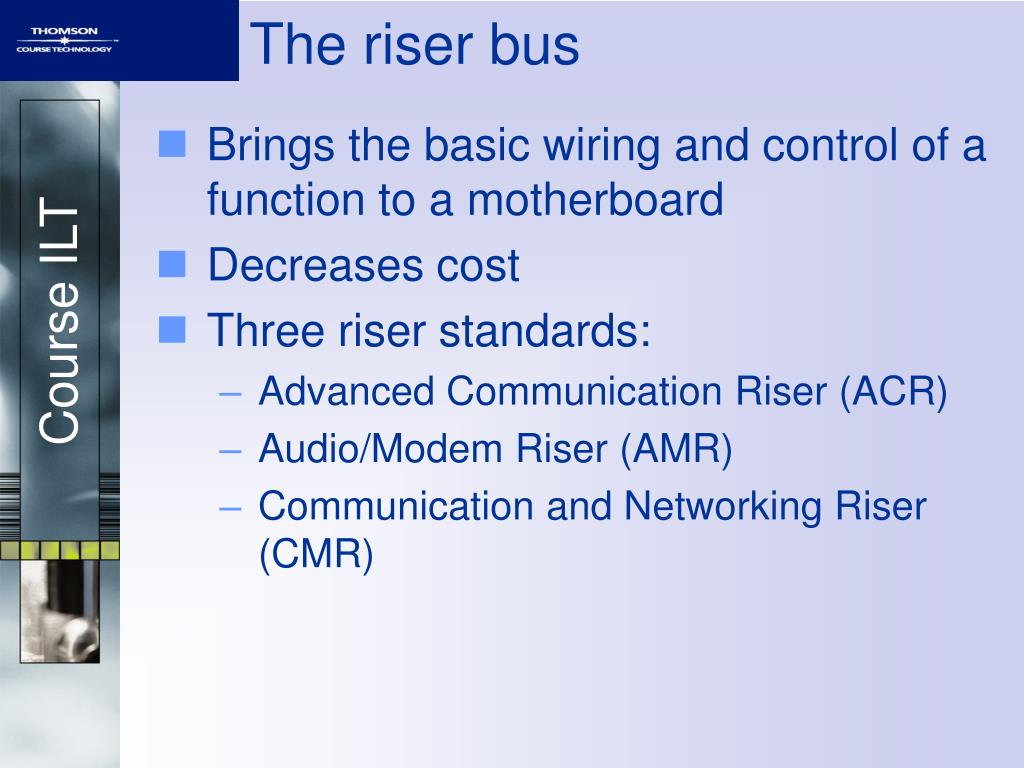 THOMSON
COURSE TECHNOLOGY

The riser bus

Course ILT

- Brings the basic wiring and control of a function to a motherboard
- Decreases cost
- Three riser standards:
  – Advanced Communication Riser (ACR)
  – Audio/Modem Riser (AMR)
  – Communication and Networking Riser (CMR)